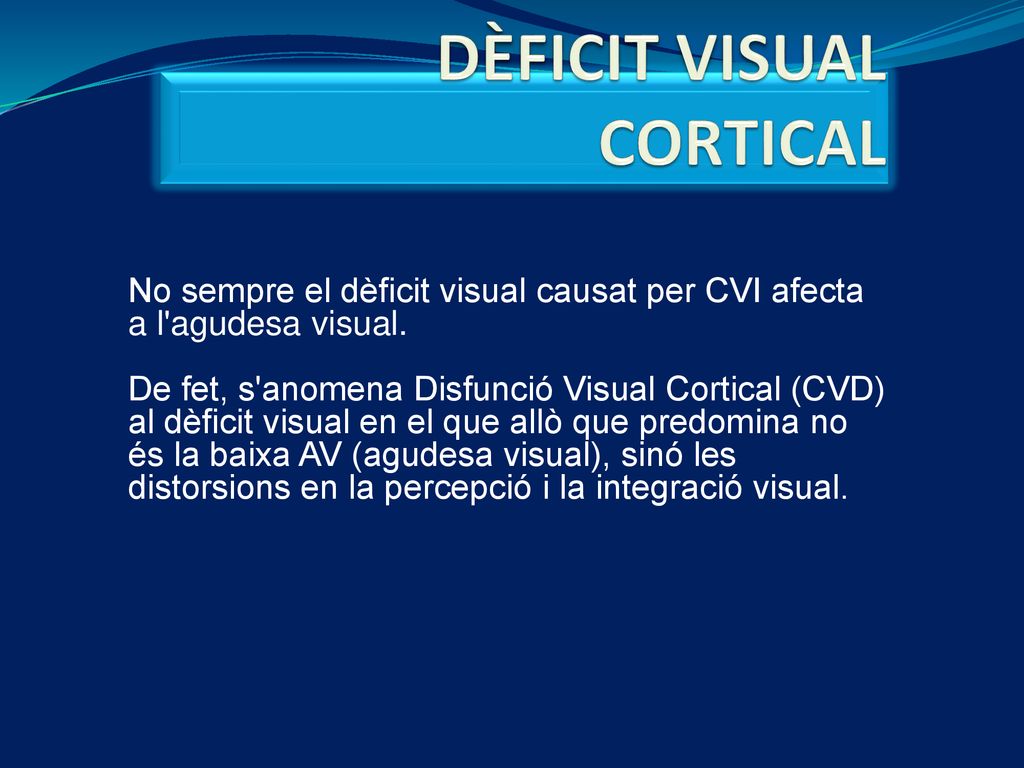 DÈFICIT VISUAL CORTICAL

No sempre el dèficit visual causat per CVI afecta a l'agudesa visual.

De fet, s'anomena Disfunció Visual Cortical (CVD) al dèficit visual en el que allò que predomina no és la baixa AV (agudesa visual), sinó les distorsions en la percepció i la integració visual.